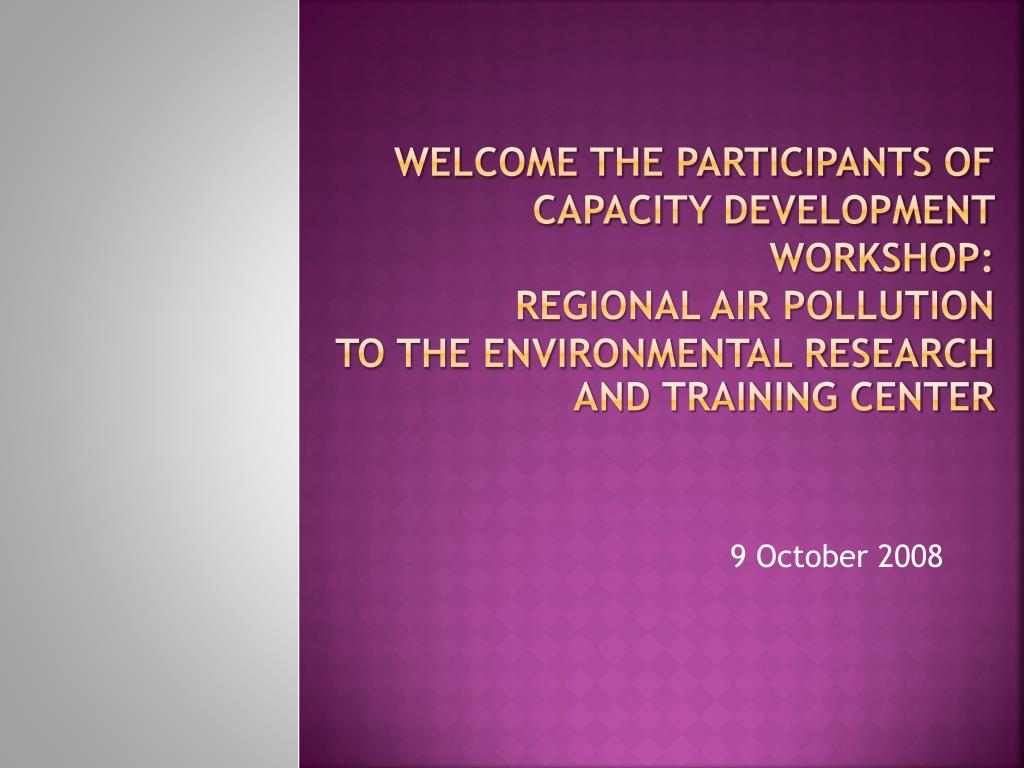 WELCOME THE PARTICIPANTS OF CAPACITY DEVELOPMENT WORKSHOP:
REGIONAL AIR POLLUTION
TO THE ENVIRONMENTAL RESEARCH AND TRAINING CENTER

9 October 2008